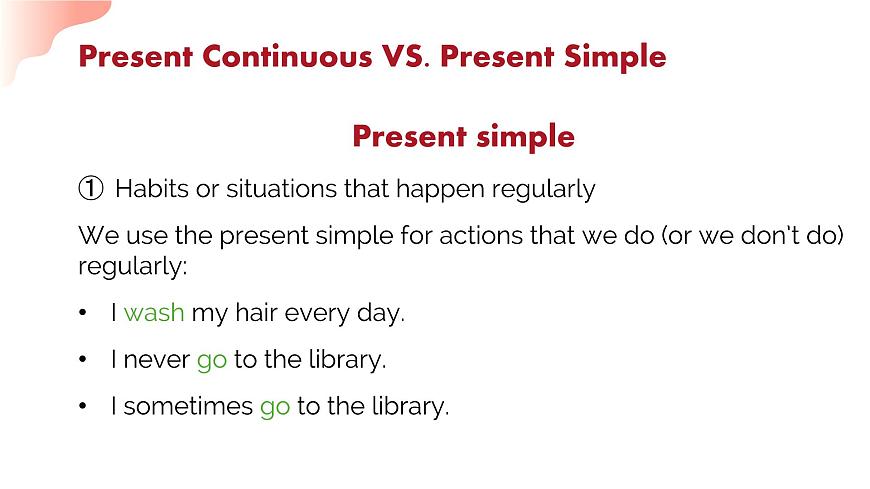 Present Continuous VS. Present Simple

Present simple

① Habits or situations that happen regularly

We use the present simple for actions that we do (or we don't do) regularly:

• I wash my hair every day.

• I never go to the library.

• I sometimes go to the library.